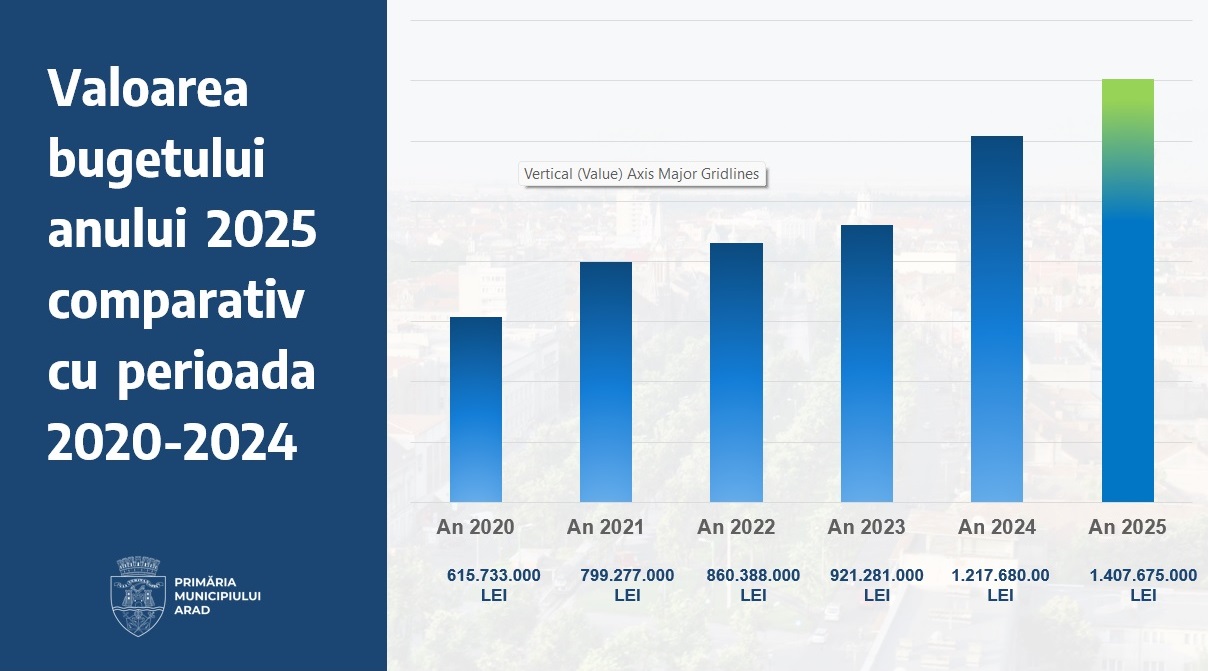 Valoarea bugetului anului 2025 comparativ cu perioada 2020-2024

PRIMĂRIA MUNICIPIULUI ARAD

Vertical (Value) Axis Major Gridlines

An 2020
An 2021
An 2022
An 2023
An 2024
An 2025

615.733.000 LEI
799.277.000 LEI
860.388.000 LEI
921.281.000 LEI
1.217.680.00 LEI
1.407.675.000 LEI